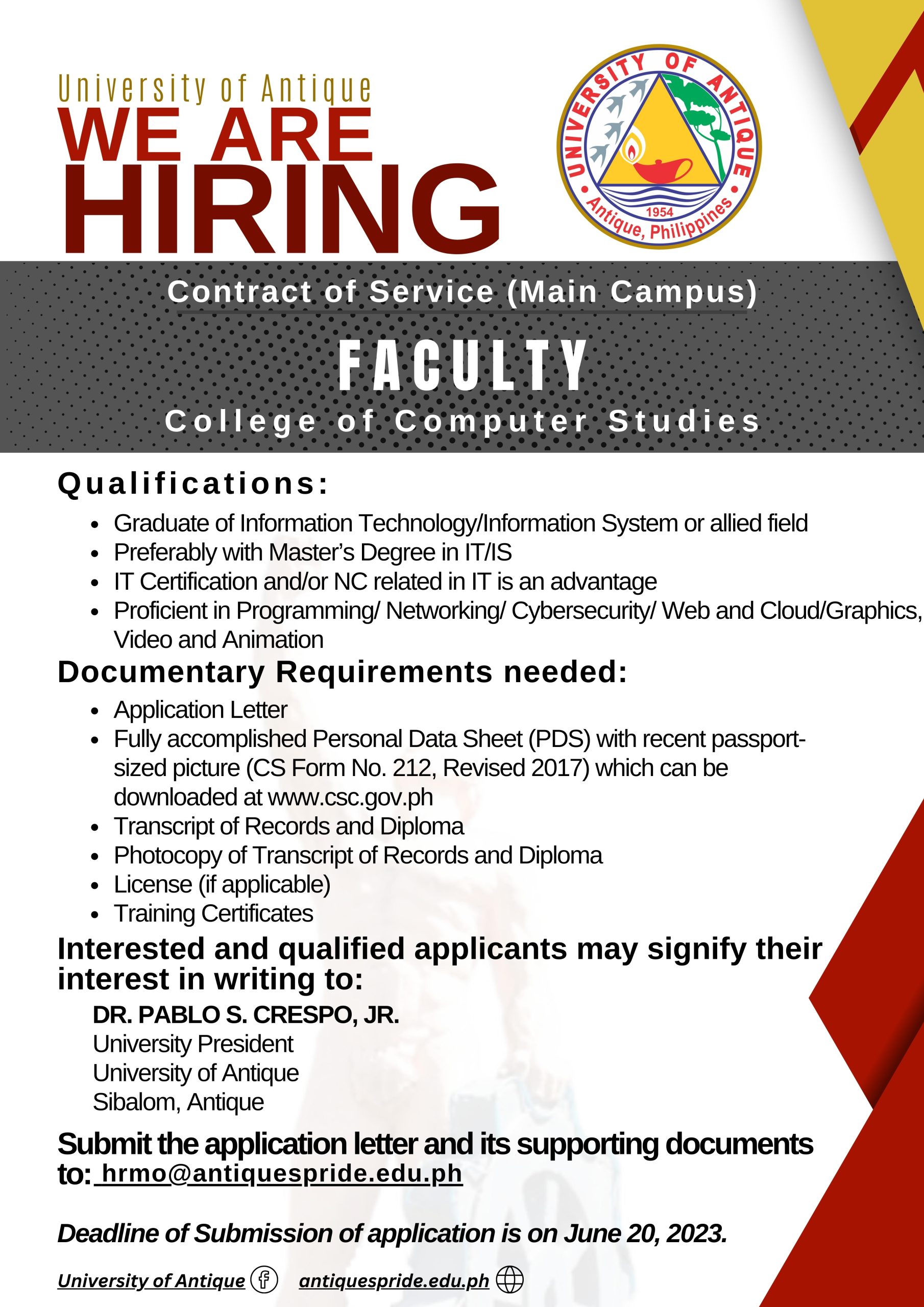 University of Antique
WE ARE HIRING

UNIVERSITY OF ANTIQUE
1954
Antique, Philippines

Contract of Service (Main Campus)
FACULTY
College of Computer Studies

Qualifications:
- Graduate of Information Technology/Information System or allied field
- Preferably with Master's Degree in IT/IS
- IT Certification and/or NC related in IT is an advantage
- Proficient in Programming/ Networking/ Cybersecurity/ Web and Cloud/Graphics, Video and Animation

Documentary Requirements needed:
- Application Letter
- Fully accomplished Personal Data Sheet (PDS) with recent passport-sized picture (CS Form No. 212, Revised 2017) which can be downloaded at www.csc.gov.ph
- Transcript of Records and Diploma
- Photocopy of Transcript of Records and Diploma
- License (if applicable)
- Training Certificates

Interested and qualified applicants may signify their interest in writing to:
DR. PABLO S. CRESPO, JR.
University President
University of Antique
Sibalom, Antique

Submit the application letter and its supporting documents to: hrmo@antiquespride.edu.ph

Deadline of Submission of application is on June 20, 2023.

University of Antique antiquespride.edu.ph